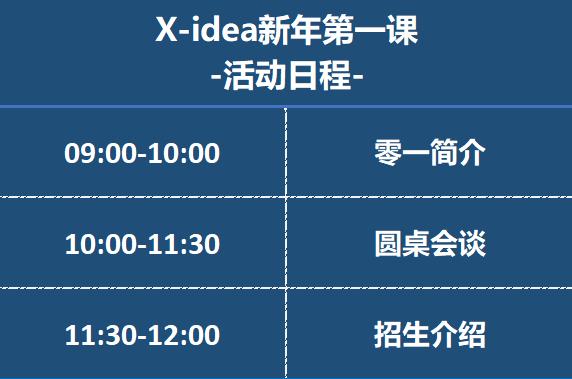 X-idea新年第一课
-活动日程-

| 09:00-10:00 | 零一简介 |
|---|---|
| 10:00-11:30 | 圆桌会谈 |
| 11:30-12:00 | 招生介绍 |